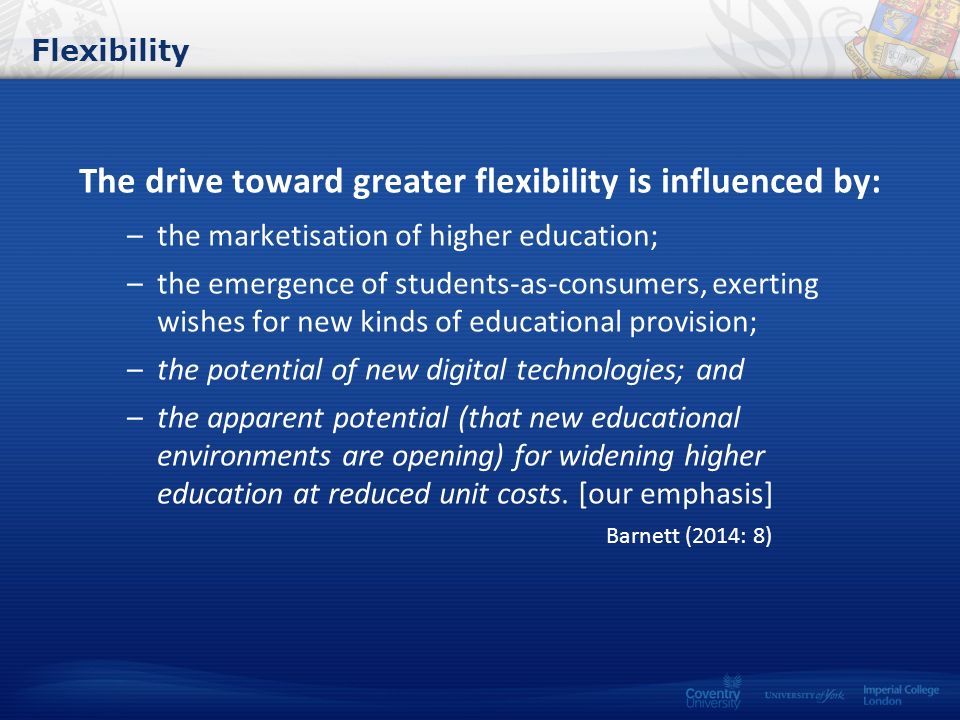 Flexibility

The drive toward greater flexibility is influenced by:

– the marketisation of higher education;

– the emergence of students-as-consumers, exerting wishes for new kinds of educational provision;

– the potential of new digital technologies; and

– the apparent potential (that new educational environments are opening) for widening higher education at reduced unit costs. [our emphasis]

Barnett (2014: 8)

Coventry University

UNIVERSITY of York

Imperial College London